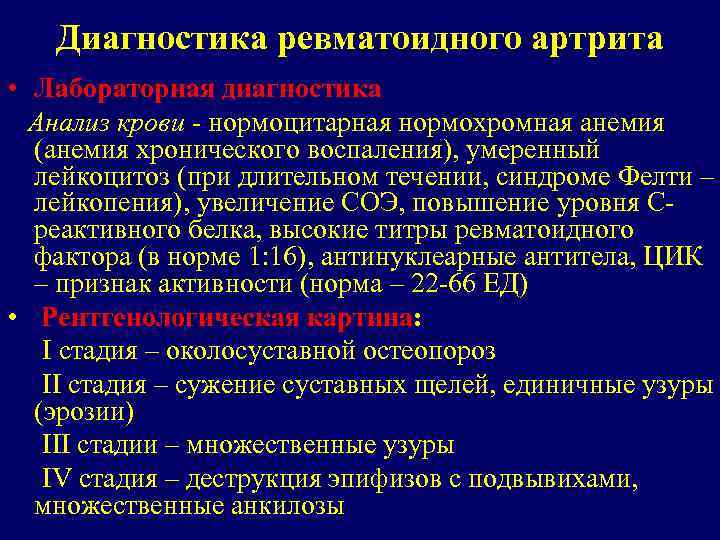 Диагностика ревматоидного артрита

• Лабораторная диагностика

Анализ крови - нормоцитарная нормохромная анемия (анемия хронического воспаления), умеренный лейкоцитоз (при длительном течении, синдроме Фелти – лейкопения), увеличение СОЭ, повышение уровня С-реактивного белка, высокие титры ревматоидного фактора (в норме 1:16), антинуклеарные антитела, ЦИК – признак активности (норма – 22-66 ЕД)

• Рентгенологическая картина:

I стадия – околосуставной остеопороз

II стадия – сужение суставных щелей, единичные узуры (эрозии)

III стадии – множественные узуры

IV стадия – деструкция эпифизов с подвывихами, множественные анкилозы